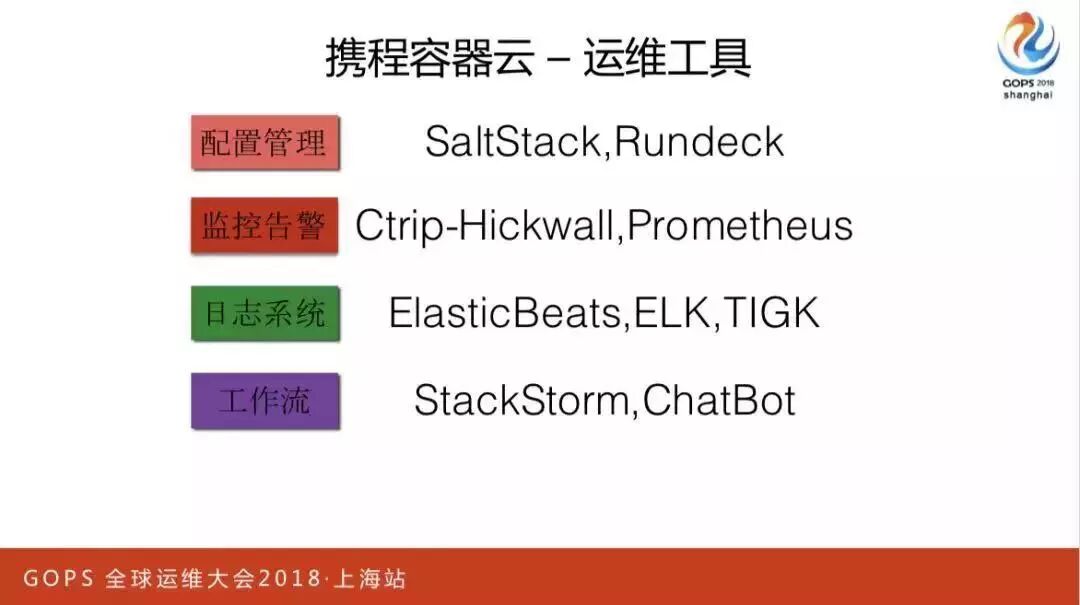 携程容器云 – 运维工具

GOPS 2018
shanghai

配置管理 SaltStack,Rundeck

监控告警 Ctrip-Hickwall,Prometheus

日志系统 ElasticBeats,ELK,TIGK

工作流 StackStorm,ChatBot

GOPS 全球运维大会2018·上海站